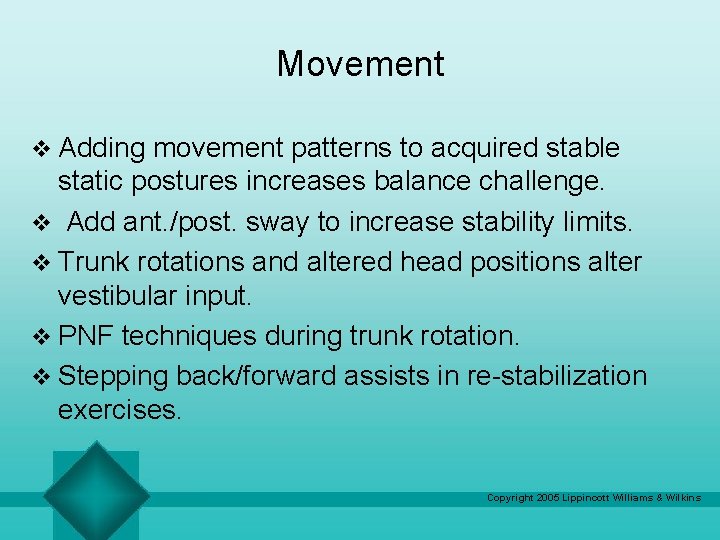 Movement

❖ Adding movement patterns to acquired stable static postures increases balance challenge.
❖ Add ant./post. sway to increase stability limits.
❖ Trunk rotations and altered head positions alter vestibular input.
❖ PNF techniques during trunk rotation.
❖ Stepping back/forward assists in re-stabilization exercises.

Copyright 2005 Lippincott Williams & Wilkins